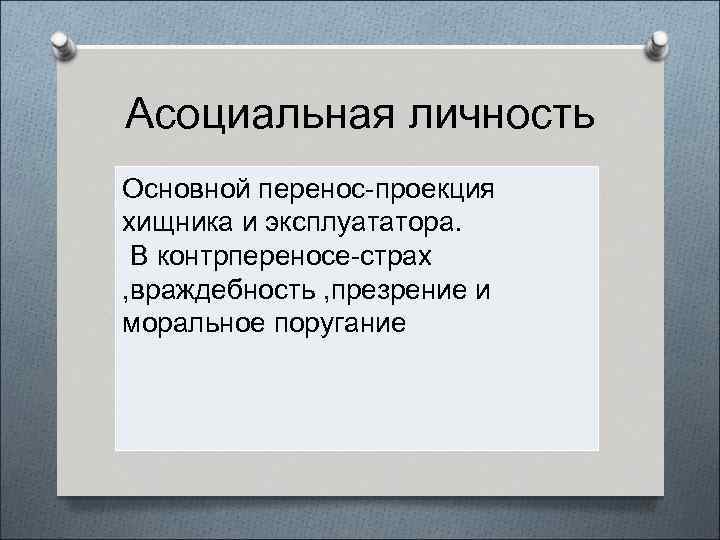 Асоциальная личность

Основной перенос-проекция хищника и эксплуататора.
В контрпереносе-страх ,враждебность ,презрение и моральное поругание